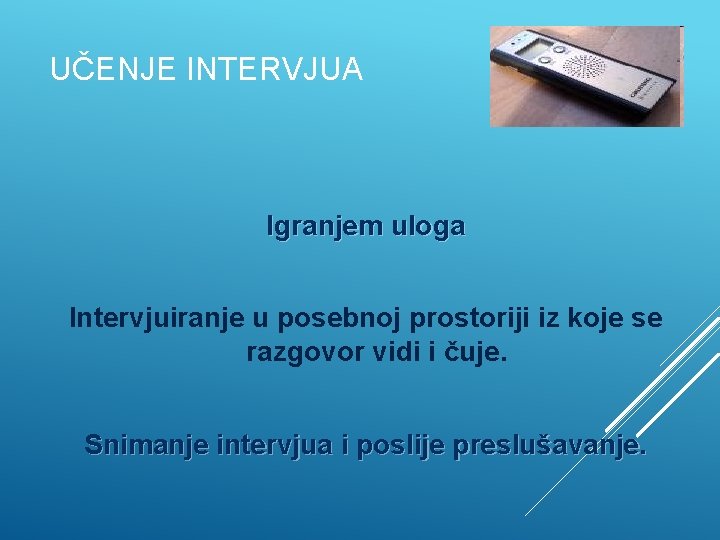 UČENJE INTERVJUA

Igranjem uloga

Intervjuiranje u posebnoj prostoriji iz koje se razgovor vidi i čuje.

Snimanje intervjua i poslije preslušavanje.